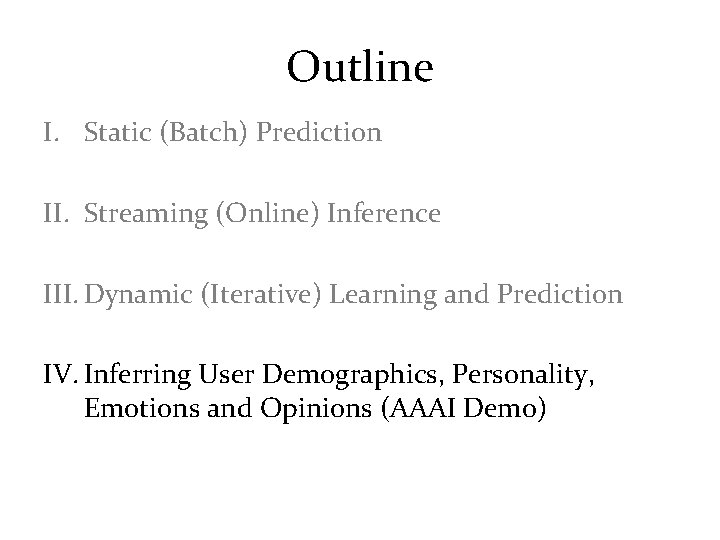 Outline

I. Static (Batch) Prediction

II. Streaming (Online) Inference

III. Dynamic (Iterative) Learning and Prediction

IV. Inferring User Demographics, Personality, Emotions and Opinions (AAAI Demo)